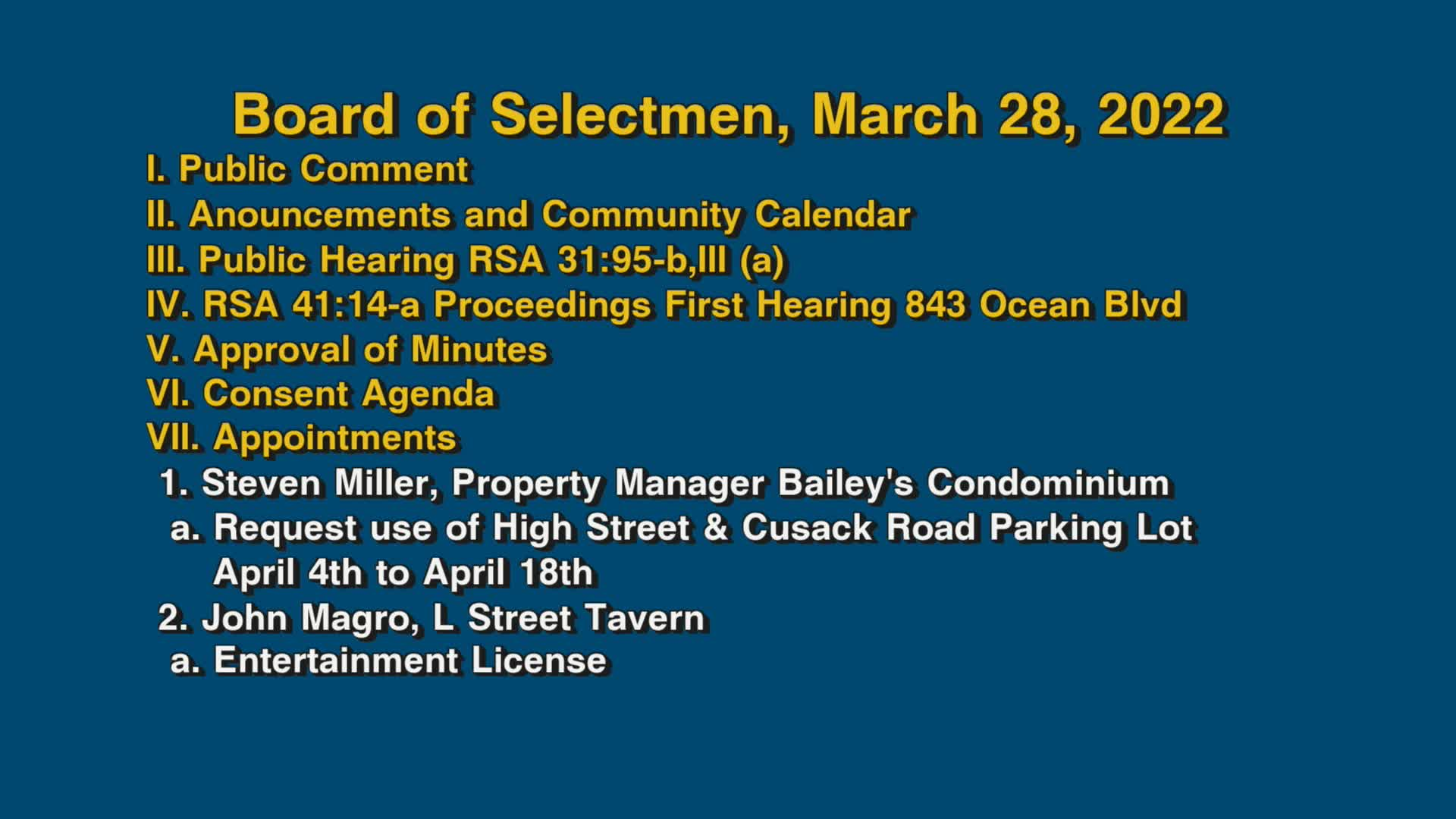 Board of Selectmen, March 28, 2022

I. Public Comment
II. Anouncements and Community Calendar
III. Public Hearing RSA 31:95-b,III (a)
IV. RSA 41:14-a Proceedings First Hearing 843 Ocean Blvd
V. Approval of Minutes
VI. Consent Agenda
VII. Appointments
1. Steven Miller, Property Manager Bailey's Condominium
a. Request use of High Street & Cusack Road Parking Lot April 4th to April 18th
2. John Magro, L Street Tavern
a. Entertainment License